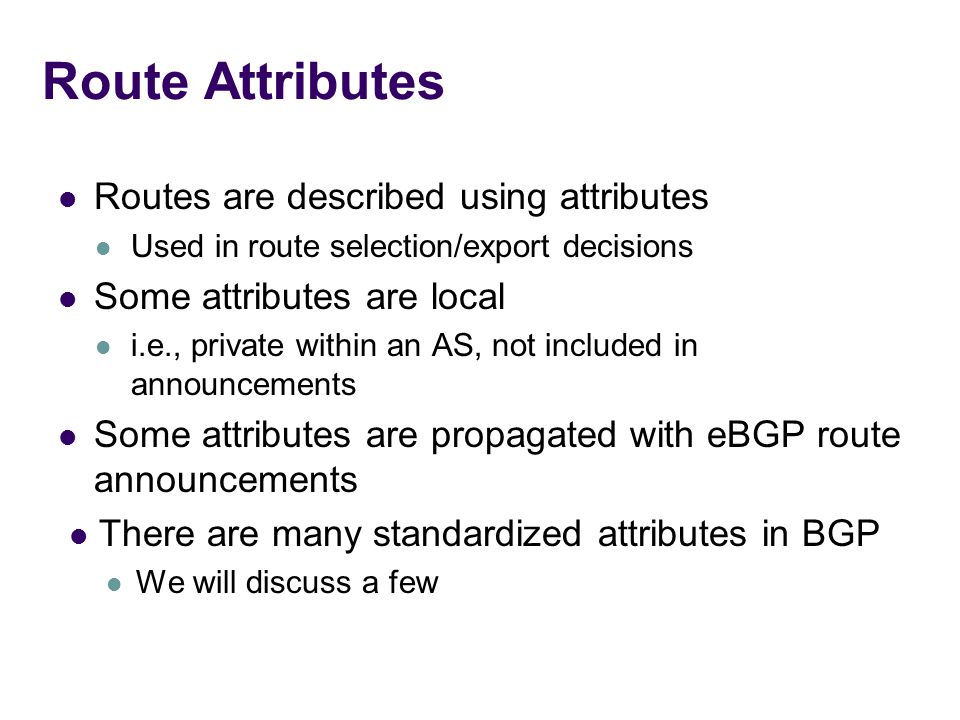 Route Attributes

- Routes are described using attributes
  - Used in route selection/export decisions
- Some attributes are local
  - i.e., private within an AS, not included in announcements
- Some attributes are propagated with eBGP route announcements
- There are many standardized attributes in BGP
  - We will discuss a few